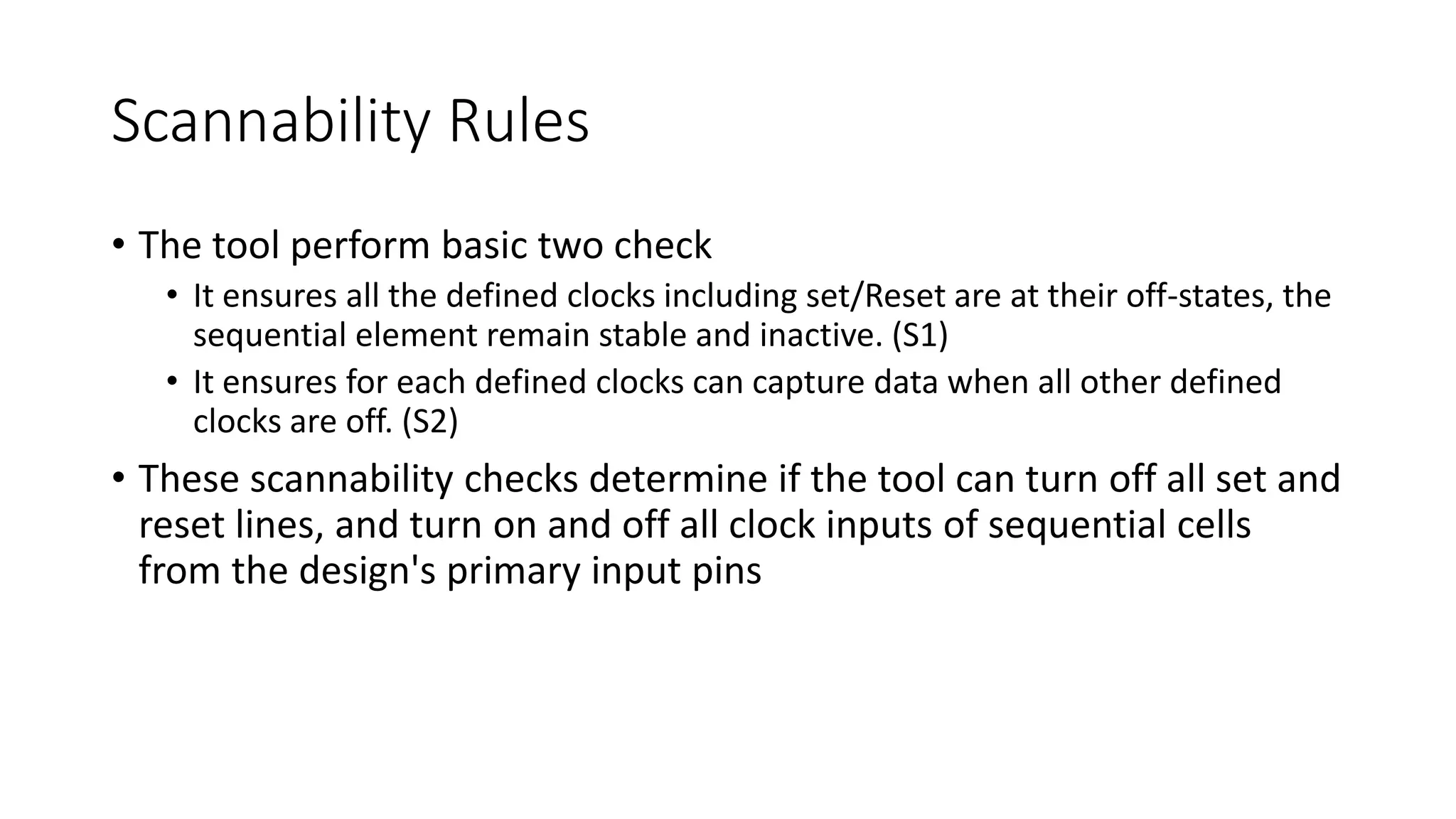 Scannability Rules

• The tool perform basic two check
  • It ensures all the defined clocks including set/Reset are at their off-states, the sequential element remain stable and inactive. (S1)
  • It ensures for each defined clocks can capture data when all other defined clocks are off. (S2)
• These scannability checks determine if the tool can turn off all set and reset lines, and turn on and off all clock inputs of sequential cells from the design's primary input pins